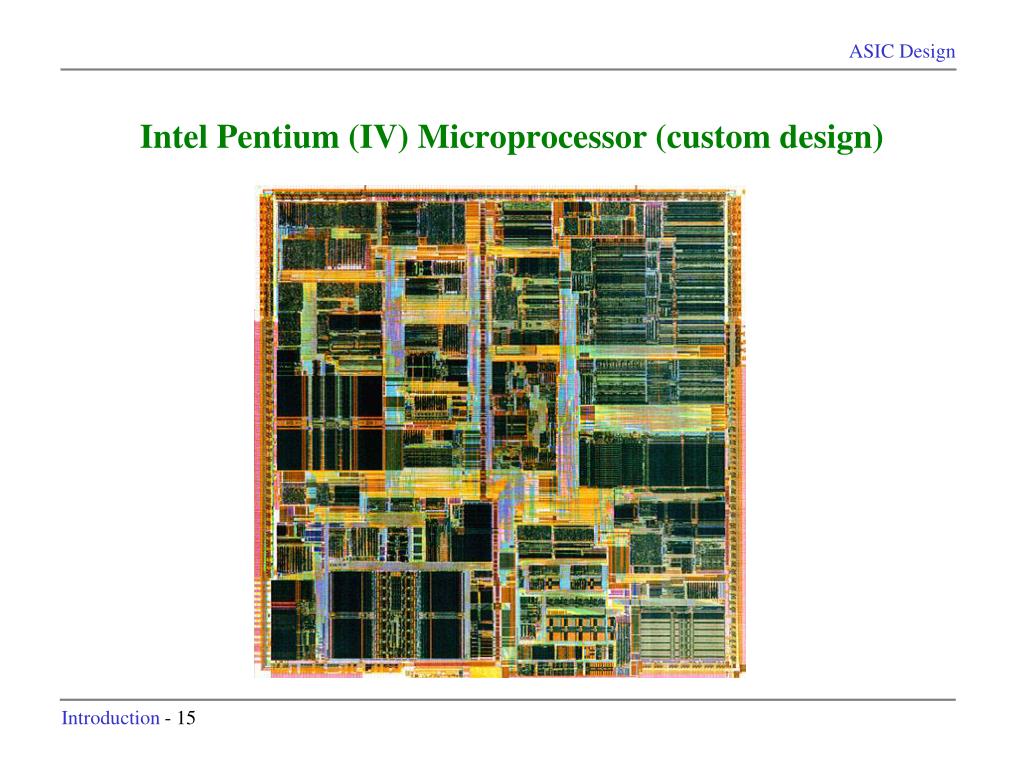 ASIC Design

Intel Pentium (IV) Microprocessor (custom design)

Introduction - 15